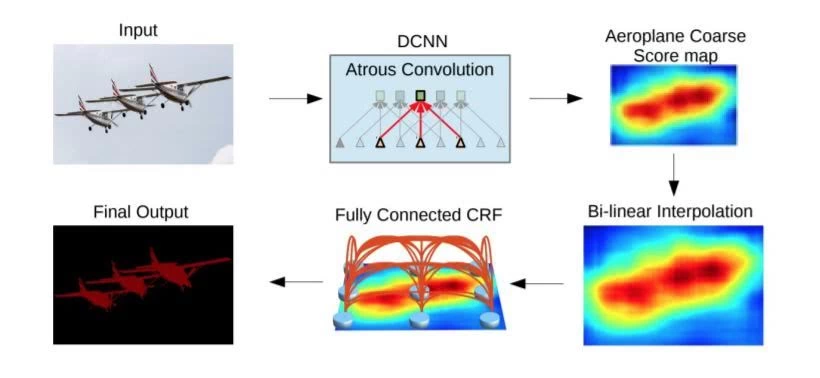 Input

DCNN

Atrous Convolution

Aeroplane Coarse Score map

Bi-linear Interpolation

Fully Connected CRF

Final Output